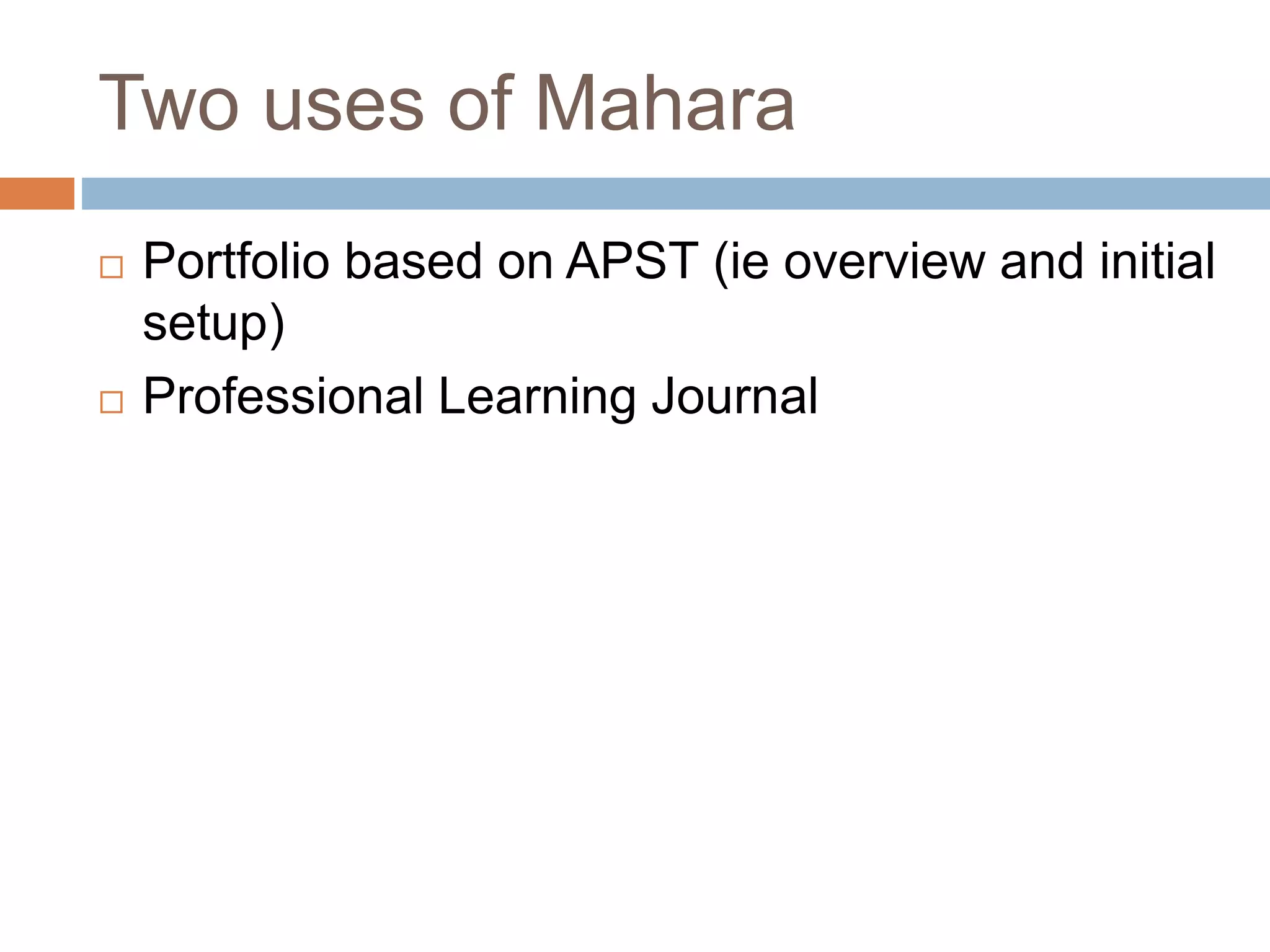 Two uses of Mahara

□ Portfolio based on APST (ie overview and initial setup)
□ Professional Learning Journal